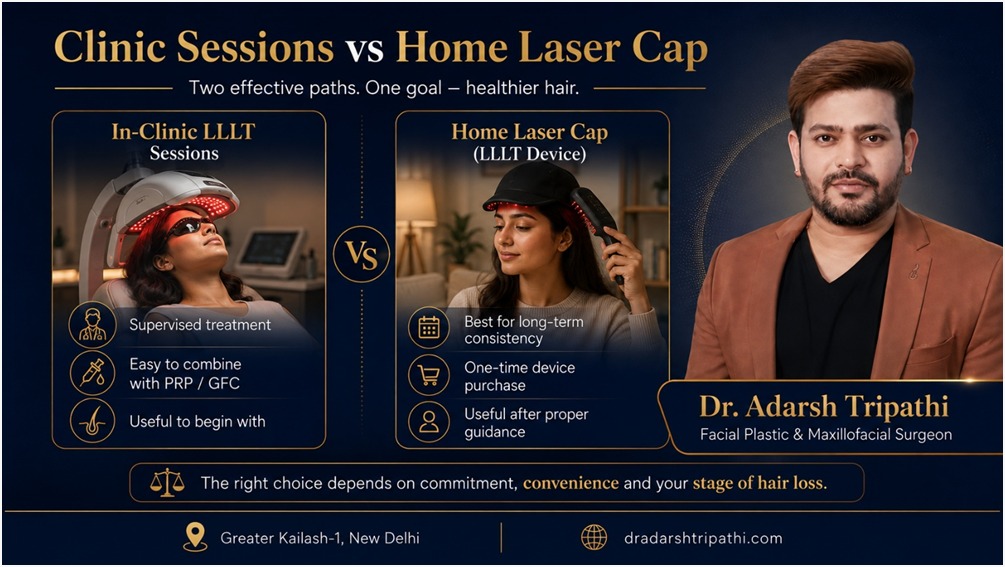 Clinic Sessions vs Home Laser Cap

Two effective paths. One goal — healthier hair.

In-Clinic LLLT Sessions

Supervised treatment

Easy to combine with PRP / GFC

Useful to begin with

VS

Home Laser Cap (LLLT Device)

Best for long-term consistency

One-time device purchase

Useful after proper guidance

Dr. Adarsh Tripathi

Facial Plastic & Maxillofacial Surgeon

The right choice depends on commitment, convenience and your stage of hair loss.

Greater Kailash-1, New Delhi

dradarshtripathi.com